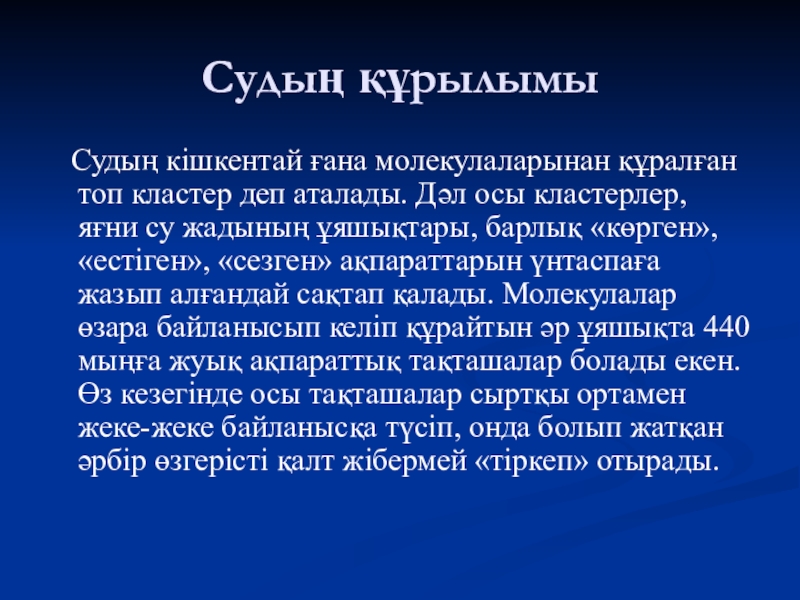 Судың құрылымы

Судың кішкентай ғана молекулаларынан құралған топ кластер деп аталады. Дәл осы кластерлер, яғни су жадының ұяшықтары, барлық «көрген», «естіген», «сезген» ақпараттарын үнтаспаға жазып алғандай сақтап қалады. Молекулалар өзара байланысып келіп құрайтын әр ұяшықта 440 мыңға жуық ақпараттық тақташалар болады екен. Өз кезегінде осы тақташалар сыртқы ортамен жеке-жеке байланысқа түсіп, онда болып жатқан әрбір өзгерісті қалт жібермей «тіркеп» отырады.